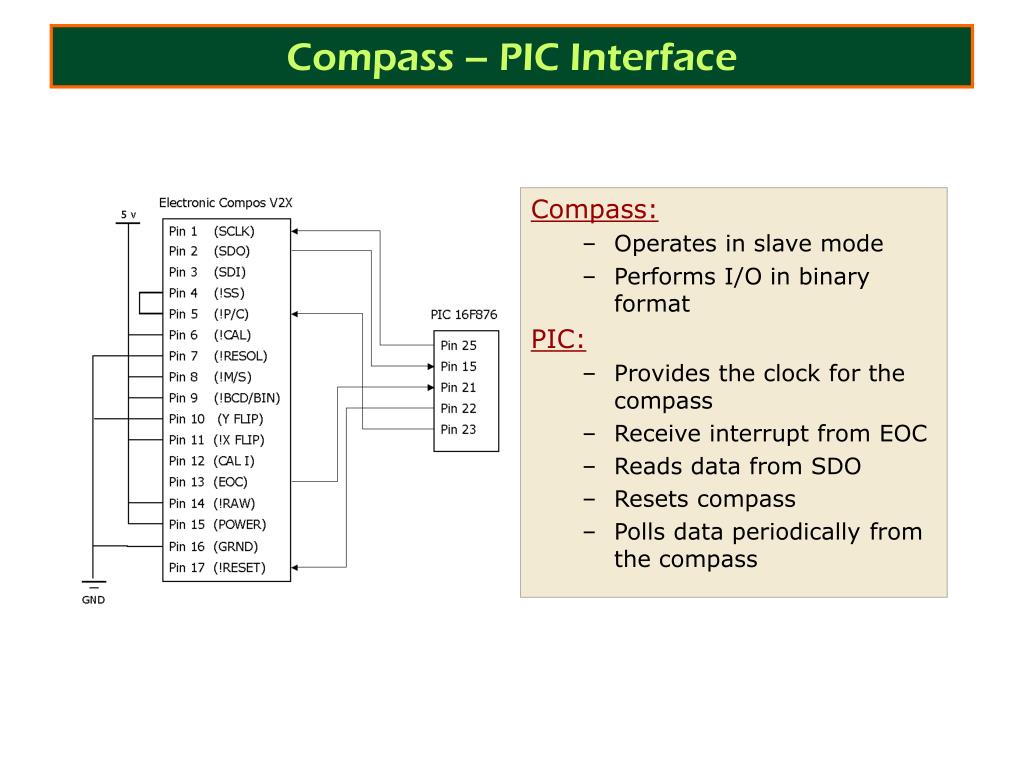 Compass – PIC Interface

Electronic Compos V2X

5 v

Pin 1 (SCLK)
Pin 2 (SDO)
Pin 3 (SDI)
Pin 4 (!SS)
Pin 5 (!P/C)
Pin 6 (!CAL)
Pin 7 (!RESOL)
Pin 8 (!M/S)
Pin 9 (!BCD/BIN)
Pin 10 (Y FLIP)
Pin 11 (!X FLIP)
Pin 12 (CAL I)
Pin 13 (EOC)
Pin 14 (!RAW)
Pin 15 (POWER)
Pin 16 (GRND)
Pin 17 (!RESET)

GND

PIC 16F876

Pin 25
Pin 15
Pin 21
Pin 22
Pin 23

Compass:
– Operates in slave mode
– Performs I/O in binary format

PIC:
– Provides the clock for the compass
– Receive interrupt from EOC
– Reads data from SDO
– Resets compass
– Polls data periodically from the compass